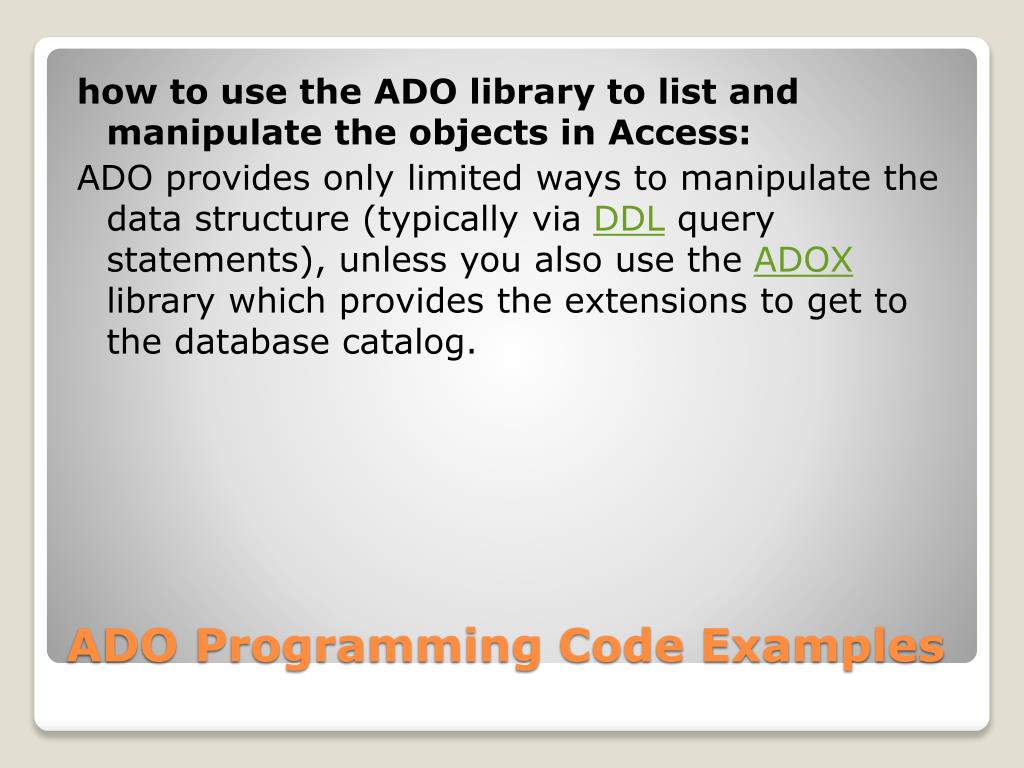 how to use the ADO library to list and manipulate the objects in Access:

ADO provides only limited ways to manipulate the data structure (typically via DDL query statements), unless you also use the ADOX library which provides the extensions to get to the database catalog.

ADO Programming Code Examples